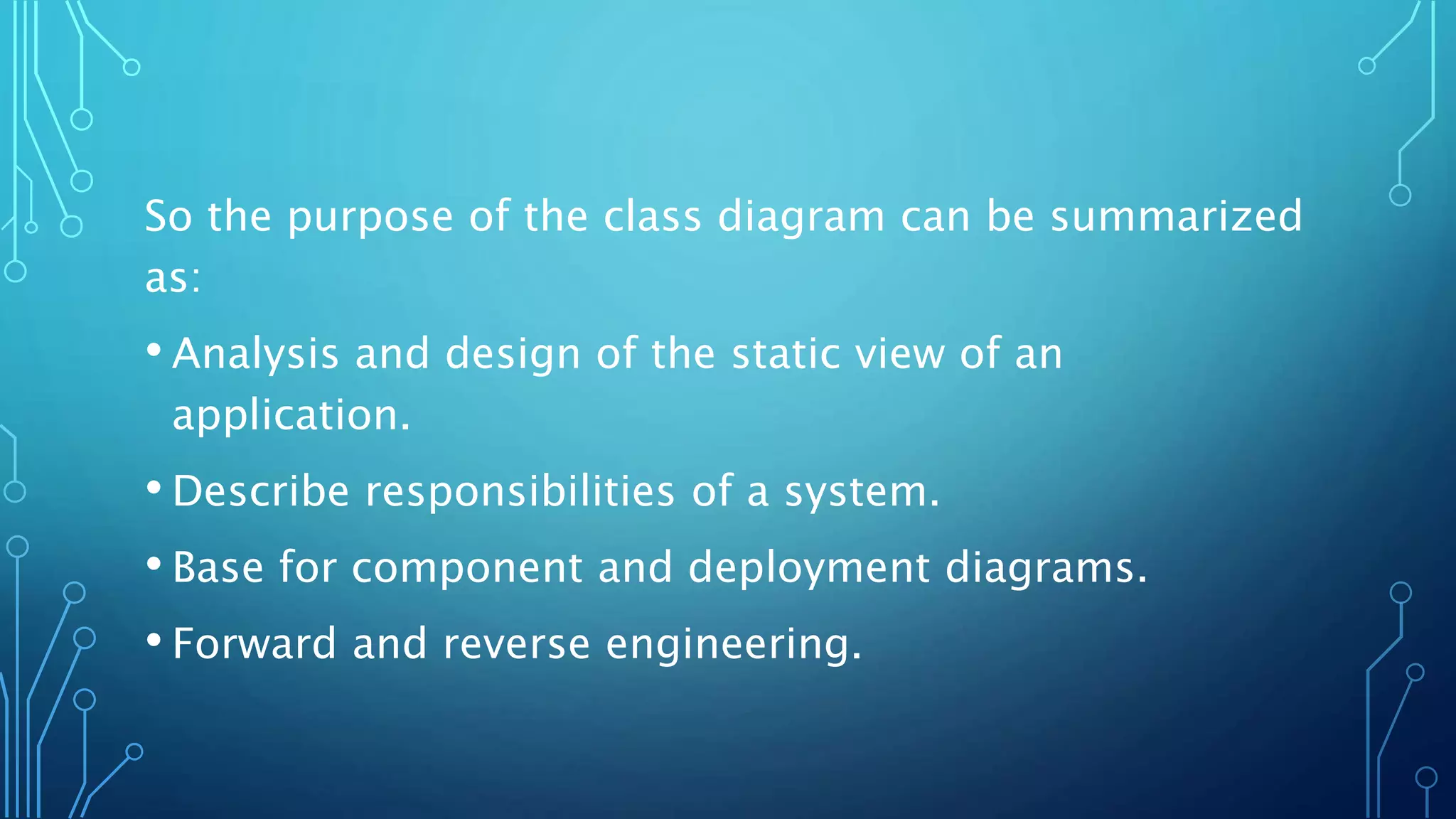 So the purpose of the class diagram can be summarized as:

• Analysis and design of the static view of an application.

• Describe responsibilities of a system.

• Base for component and deployment diagrams.

• Forward and reverse engineering.